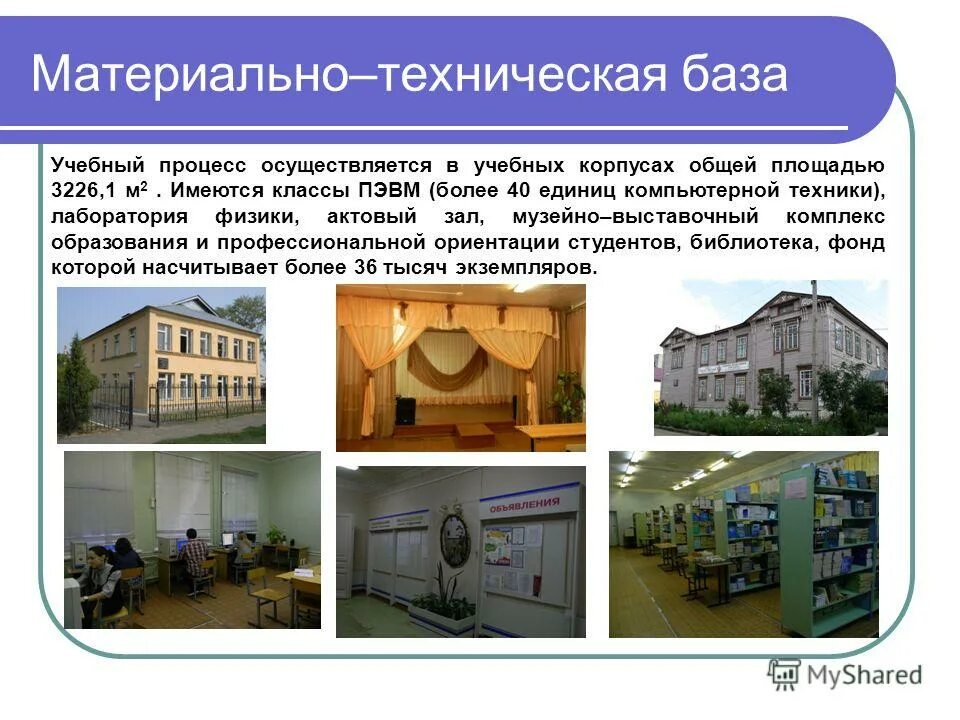 Материально–техническая база

Учебный процесс осуществляется в учебных корпусах общей площадью 3226,1 м$^2$ . Имеются классы ПЭВМ (более 40 единиц компьютерной техники), лаборатория физики, актовый зал, музейно–выставочный комплекс образования и профессиональной ориентации студентов, библиотека, фонд которой насчитывает более 36 тысяч экземпляров.

ОБЪЯВЛЕНИЯ

MyShared